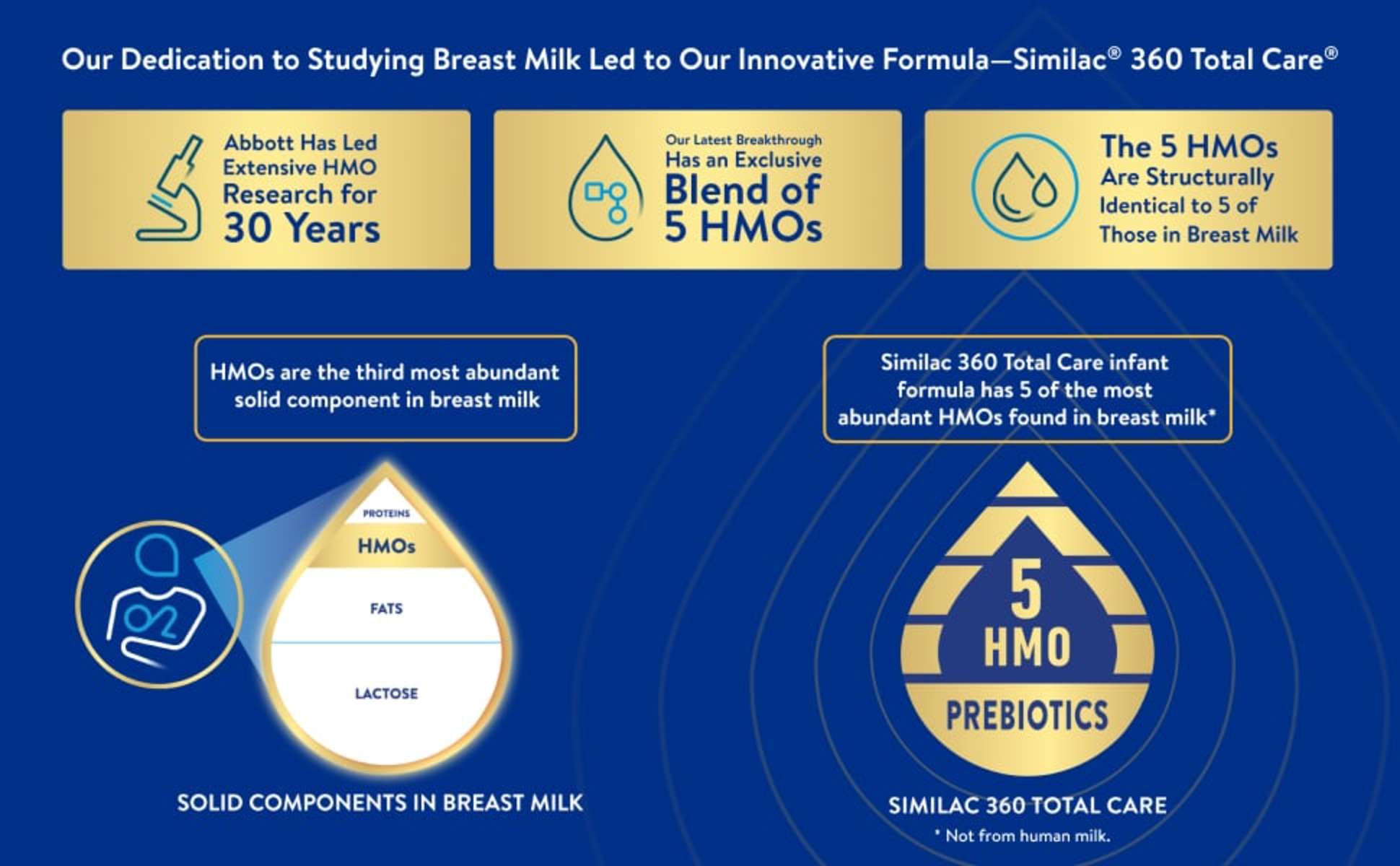 Our Dedication to Studying Breast Milk Led to Our Innovative Formula—Similac® 360 Total Care®

Abbott Has Led Extensive HMO Research for 30 Years

Our Latest Breakthrough Has an Exclusive Blend of 5 HMOs

The 5 HMOs Are Structurally Identical to 5 of Those in Breast Milk

HMOs are the third most abundant solid component in breast milk

PROTEINS
HMOs
FATS
LACTOSE

SOLID COMPONENTS IN BREAST MILK

Similac 360 Total Care infant formula has 5 of the most abundant HMOs found in breast milk*

5 HMO PREBIOTICS

SIMILAC 360 TOTAL CARE

* Not from human milk.